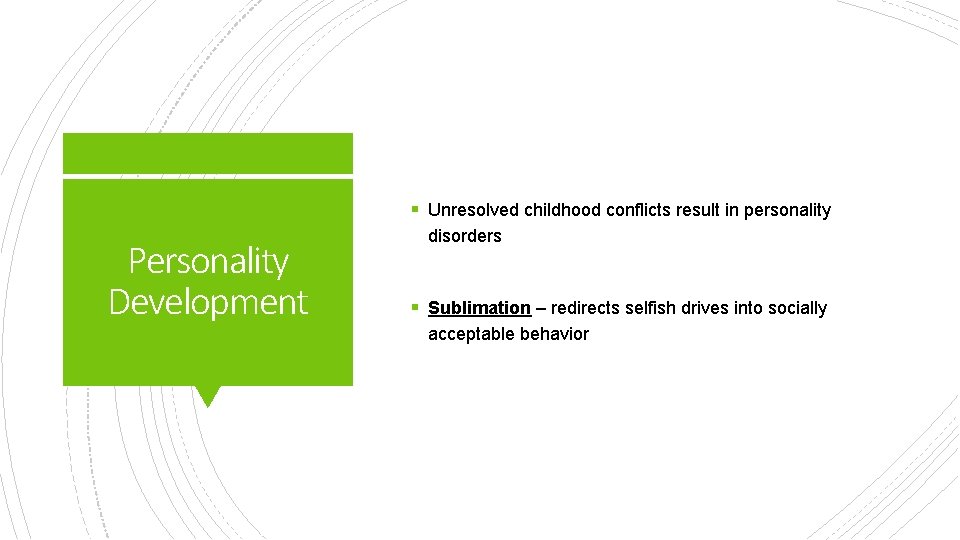 Personality Development

▪ Unresolved childhood conflicts result in personality disorders

▪ Sublimation – redirects selfish drives into socially acceptable behavior